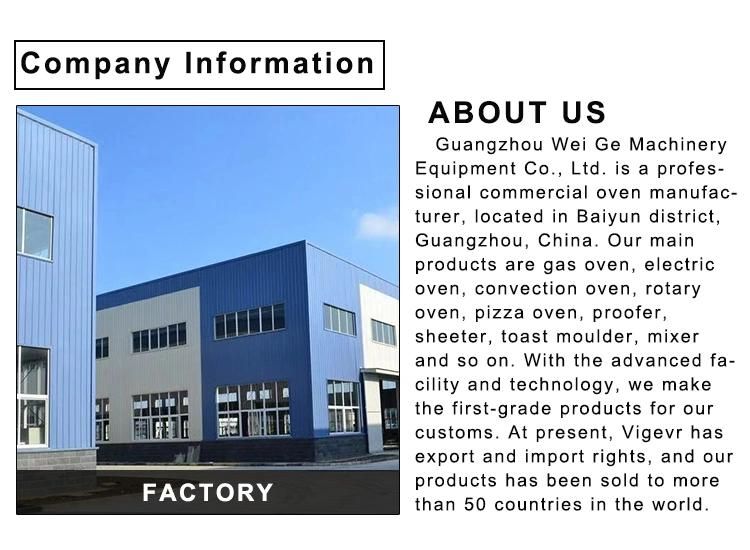 Company Information

FACTORY

ABOUT US

Guangzhou Wei Ge Machinery Equipment Co., Ltd. is a professional commercial oven manufacturer, located in Baiyun district, Guangzhou, China. Our main products are gas oven, electric oven, convection oven, rotary oven, pizza oven, proofer, sheeter, toast moulder, mixer and so on. With the advanced facility and technology, we make the first-grade products for our customs. At present, Vigevr has export and import rights, and our products has been sold to more than 50 countries in the world.